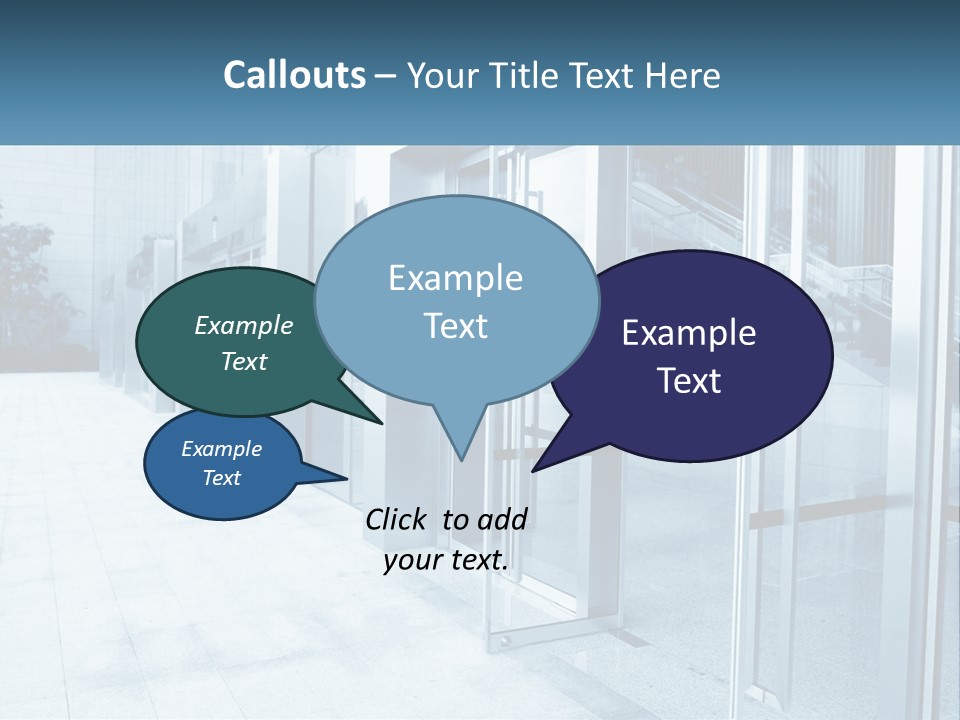 Callouts – Your Title Text Here

Example Text

Example Text

Example Text

Example Text

Click to add your text.